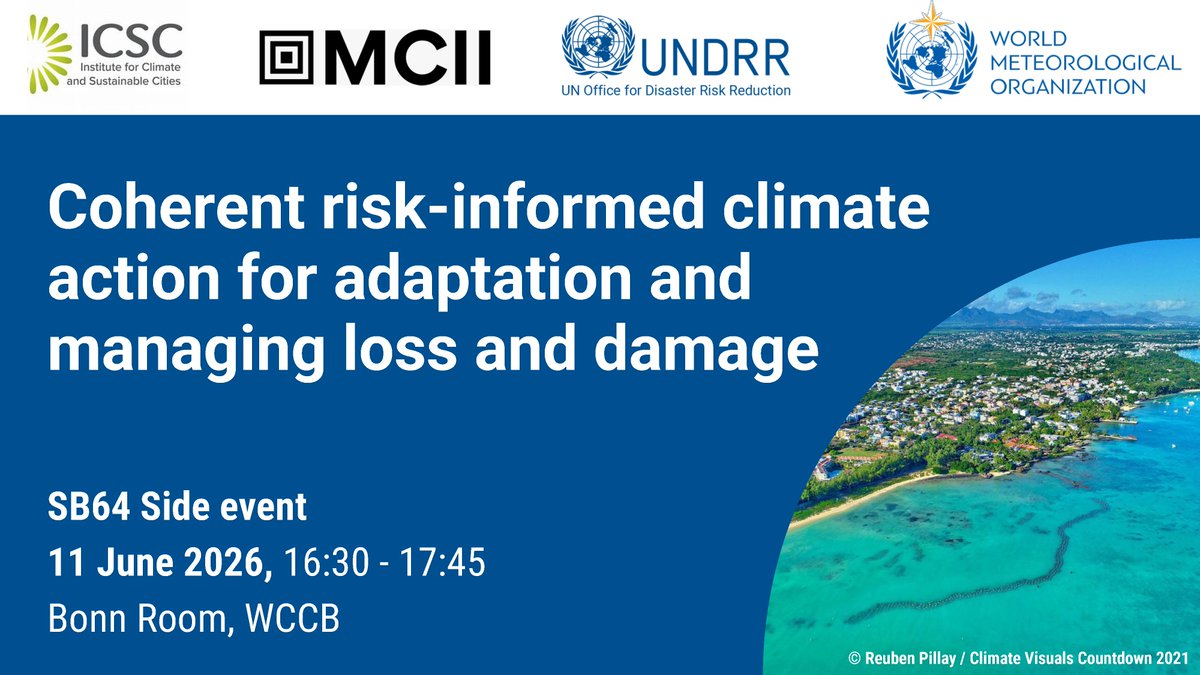 ICSC
Institute for Climate and Sustainable Cities

MCII

UNDRR
UN Office for Disaster Risk Reduction

WORLD METEOROLOGICAL ORGANIZATION

Coherent risk-informed climate action for adaptation and managing loss and damage

SB64 Side event
11 June 2026, 16:30 - 17:45
Bonn Room, WCCB

© Reuben Pillay / Climate Visuals Countdown 2021